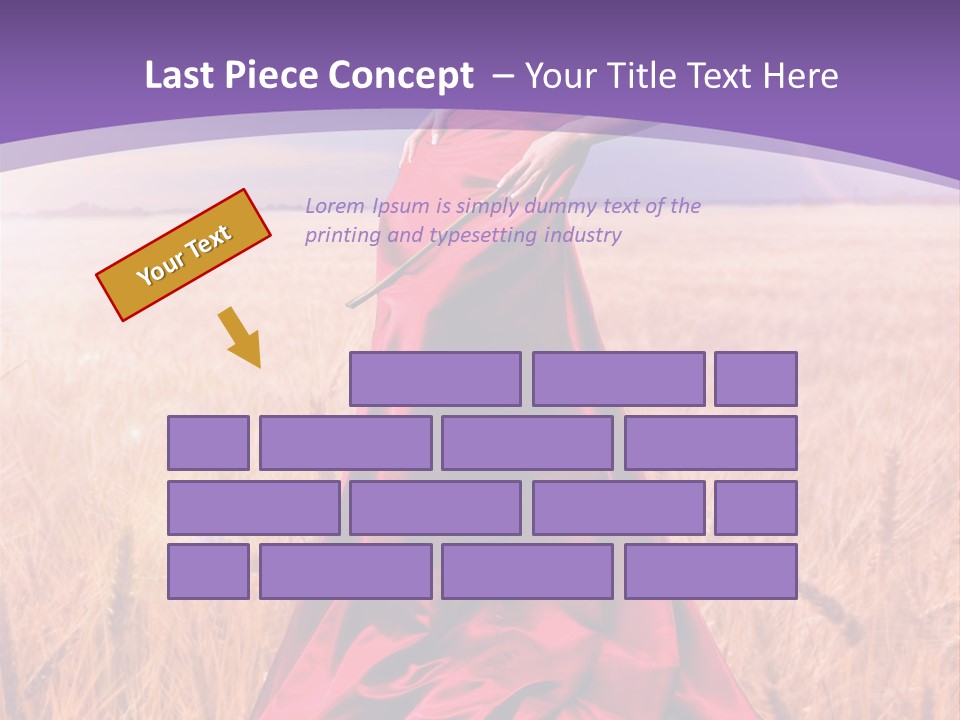 Last Piece Concept – Your Title Text Here

Your Text

Lorem Ipsum is simply dummy text of the printing and typesetting industry